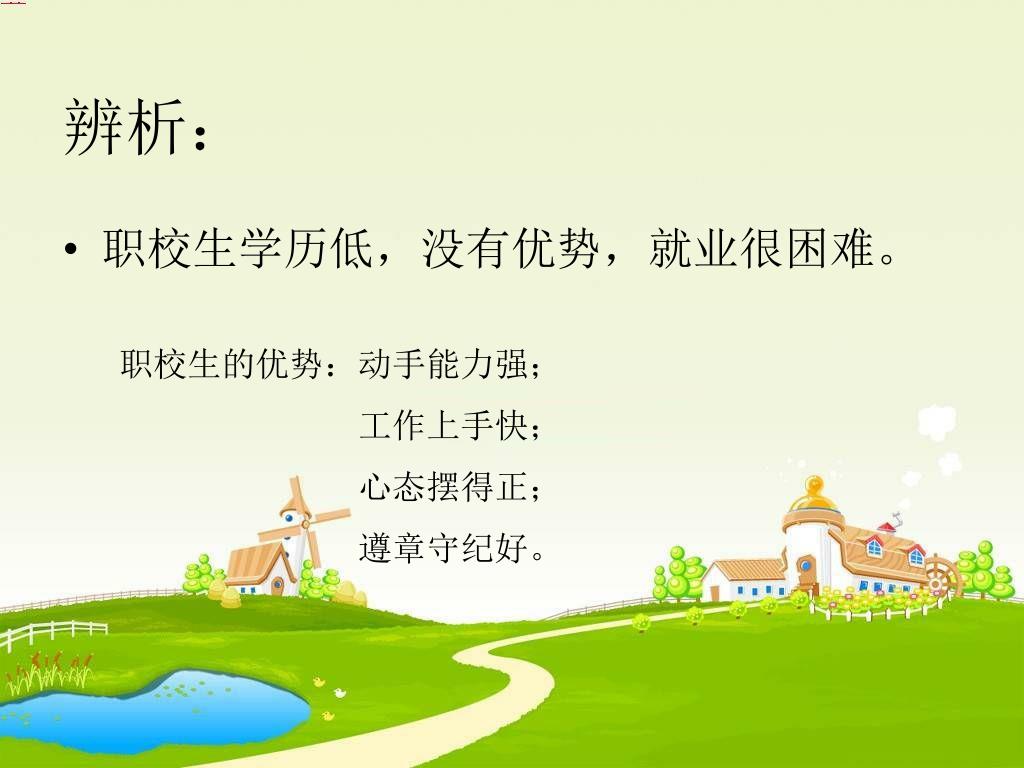 辨析：

• 职校生学历低，没有优势，就业很困难。

职校生的优势：动手能力强；
工作上手快；
心态摆得正；
遵章守纪好。